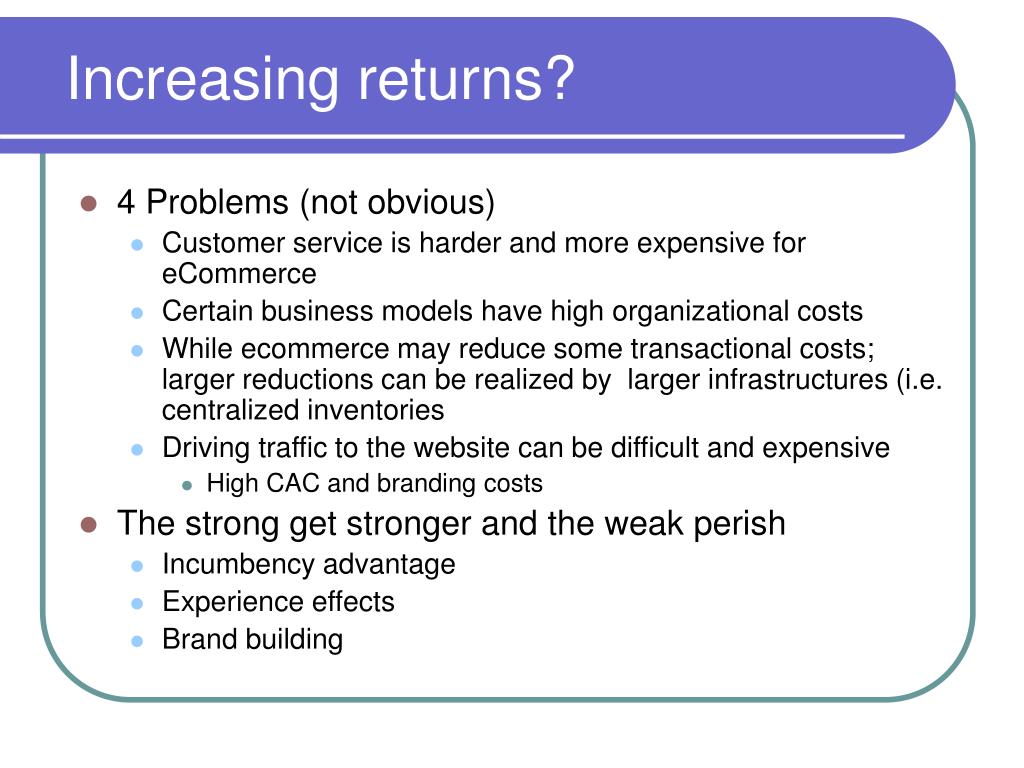 Increasing returns?

- 4 Problems (not obvious)
  - Customer service is harder and more expensive for eCommerce
  - Certain business models have high organizational costs
  - While ecommerce may reduce some transactional costs; larger reductions can be realized by larger infrastructures (i.e. centralized inventories
  - Driving traffic to the website can be difficult and expensive
    - High CAC and branding costs
- The strong get stronger and the weak perish
  - Incumbency advantage
  - Experience effects
  - Brand building